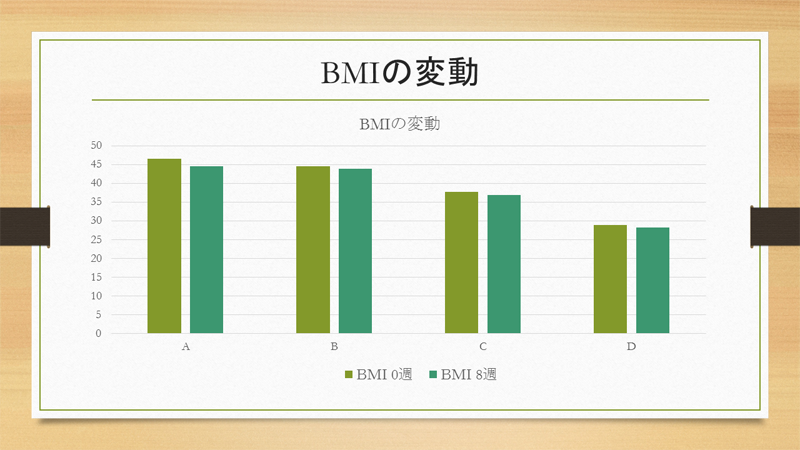 BMIの変動

BMIの変動

50
45
40
35
30
25
20
15
10
5
0

A
B
C
D

BMI 0週
BMI 8週